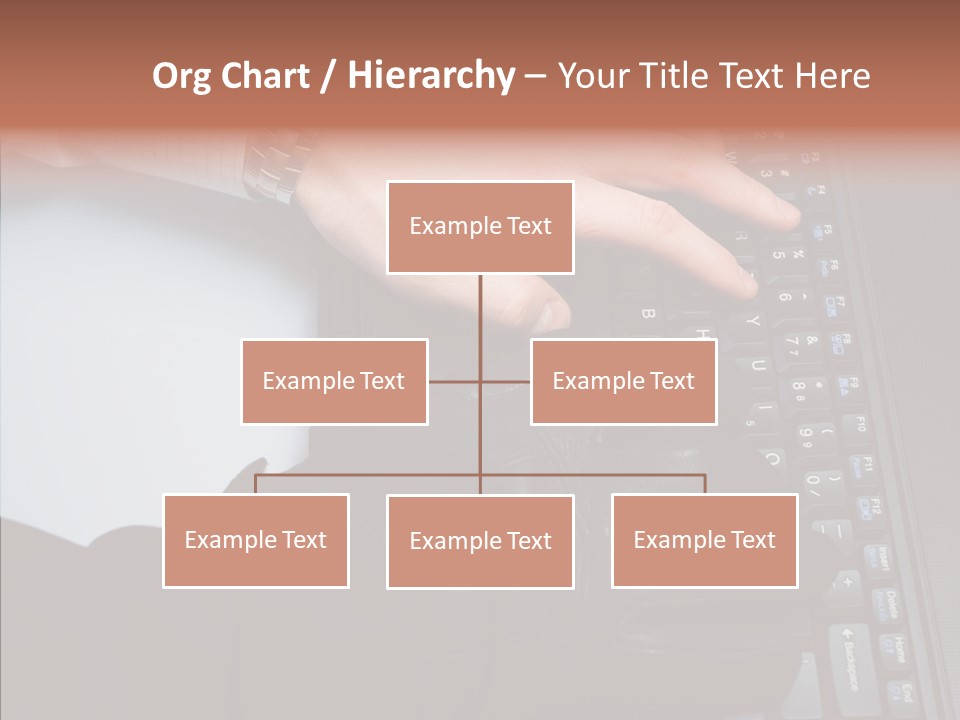 Org Chart / Hierarchy – Your Title Text Here

Example Text

Example Text

Example Text

Example Text

Example Text

Example Text